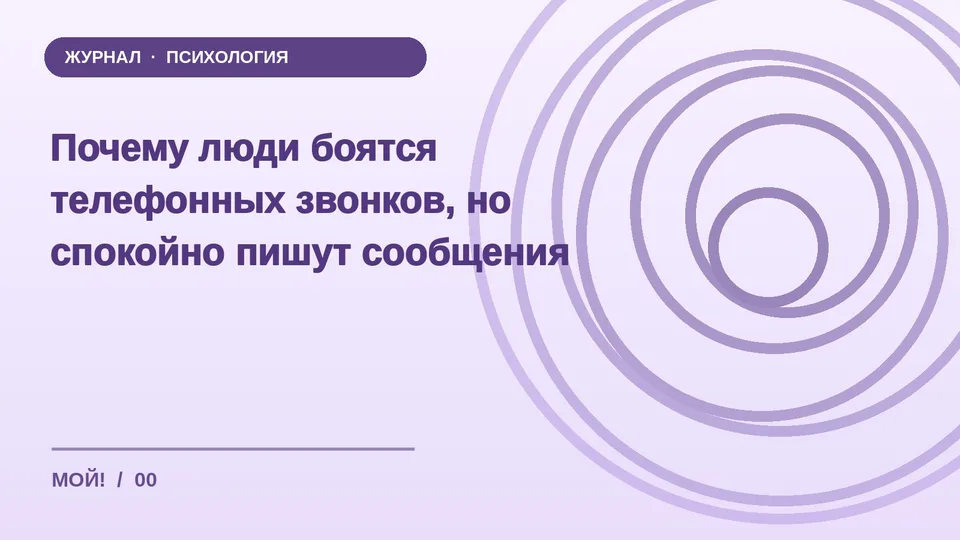 ЖУРНАЛ · ПСИХОЛОГИЯ

Почему люди боятся телефонных звонков, но спокойно пишут сообщения

МОЙ! / 00